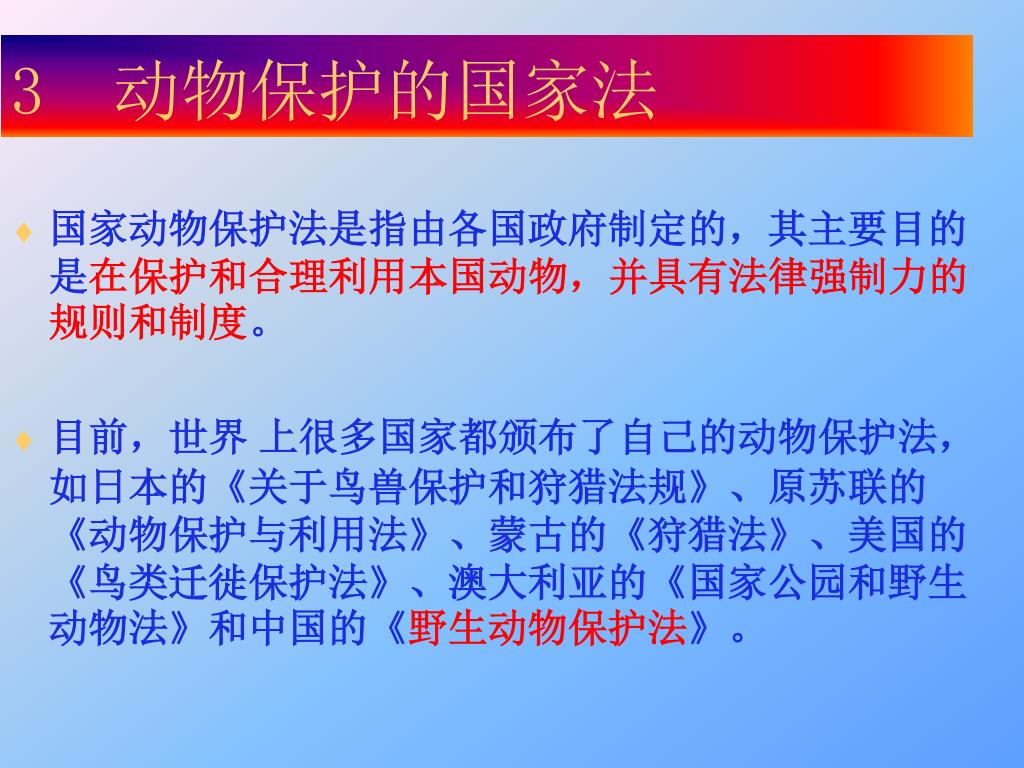 3　动物保护的国家法

♦ 国家动物保护法是指由各国政府制定的，其主要目的是在保护和合理利用本国动物，并具有法律强制力的规则和制度。

♦ 目前，世界 上很多国家都颁布了自己的动物保护法，如日本的《关于鸟兽保护和狩猎法规》、原苏联的《动物保护与利用法》、蒙古的《狩猎法》、美国的《鸟类迁徙保护法》、澳大利亚的《国家公园和野生动物法》和中国的《野生动物保护法》。